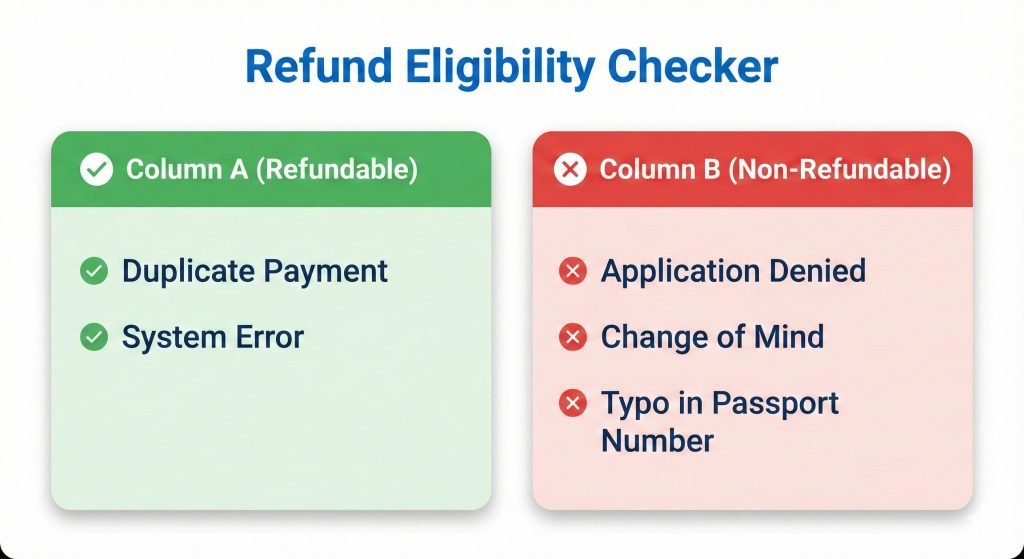 Refund Eligibility Checker

Column A (Refundable)

Duplicate Payment

System Error

Column B (Non-Refundable)

Application Denied

Change of Mind

Typo in Passport Number